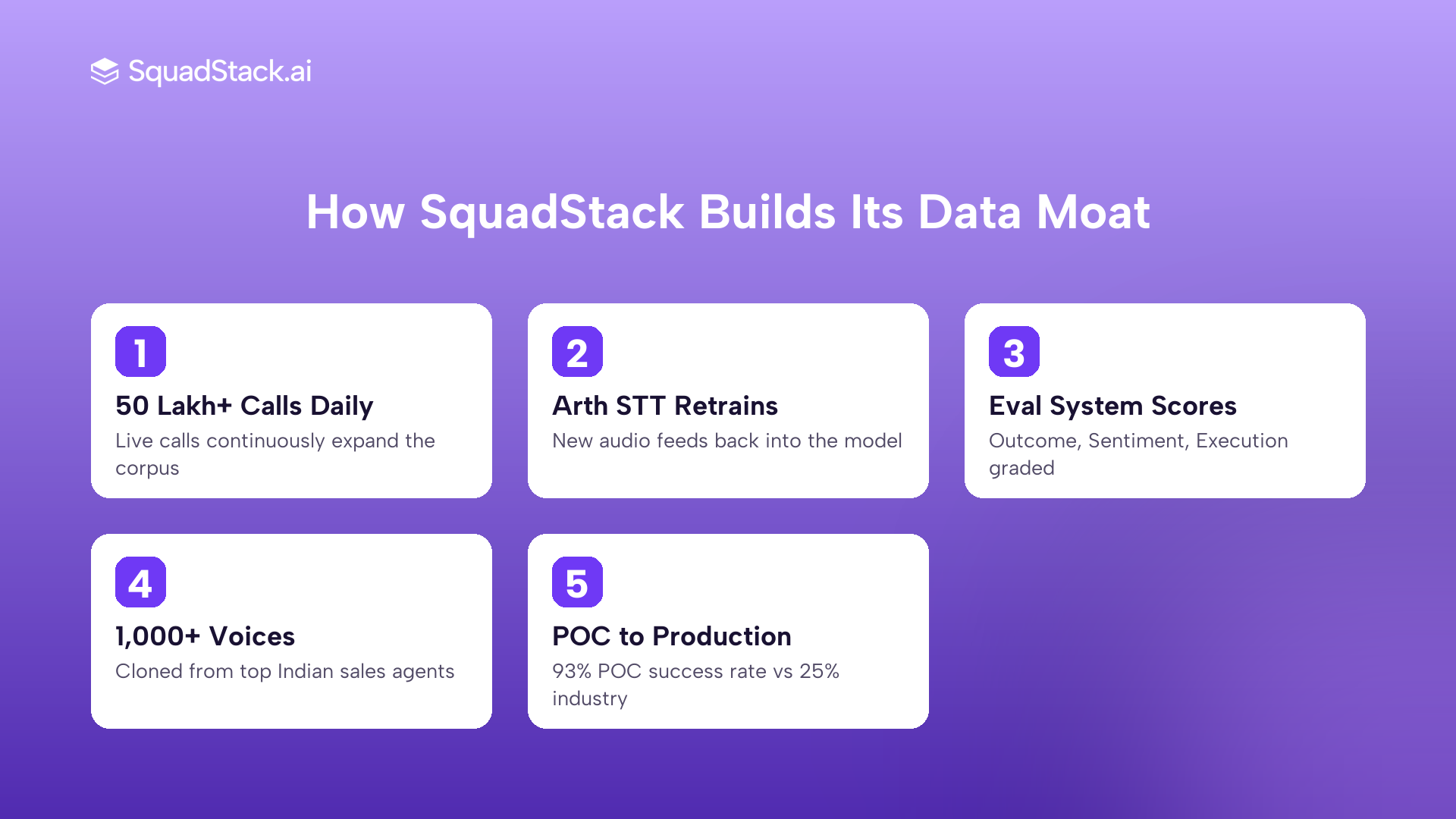 SquadStack.ai

How SquadStack Builds Its Data Moat

1
50 Lakh+ Calls Daily
Live calls continuously expand the corpus

2
Arth STT Retrains
New audio feeds back into the model

3
Eval System Scores
Outcome, Sentiment, Execution graded

4
1,000+ Voices
Cloned from top Indian sales agents

5
POC to Production
93% POC success rate vs 25% industry